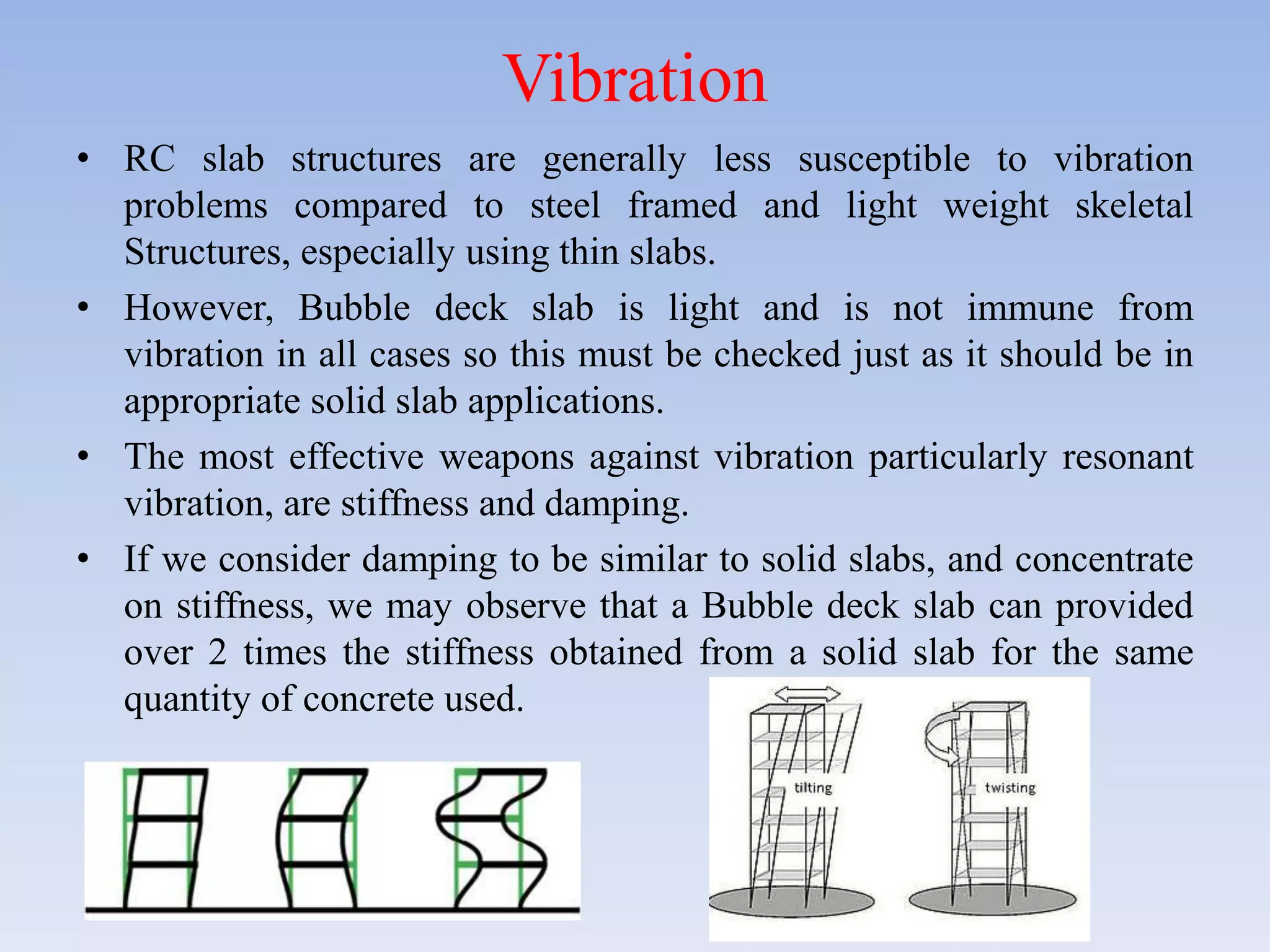 Vibration

• RC slab structures are generally less susceptible to vibration problems compared to steel framed and light weight skeletal Structures, especially using thin slabs.

• However, Bubble deck slab is light and is not immune from vibration in all cases so this must be checked just as it should be in appropriate solid slab applications.

• The most effective weapons against vibration particularly resonant vibration, are stiffness and damping.

• If we consider damping to be similar to solid slabs, and concentrate on stiffness, we may observe that a Bubble deck slab can provided over 2 times the stiffness obtained from a solid slab for the same quantity of concrete used.

tilting

twisting